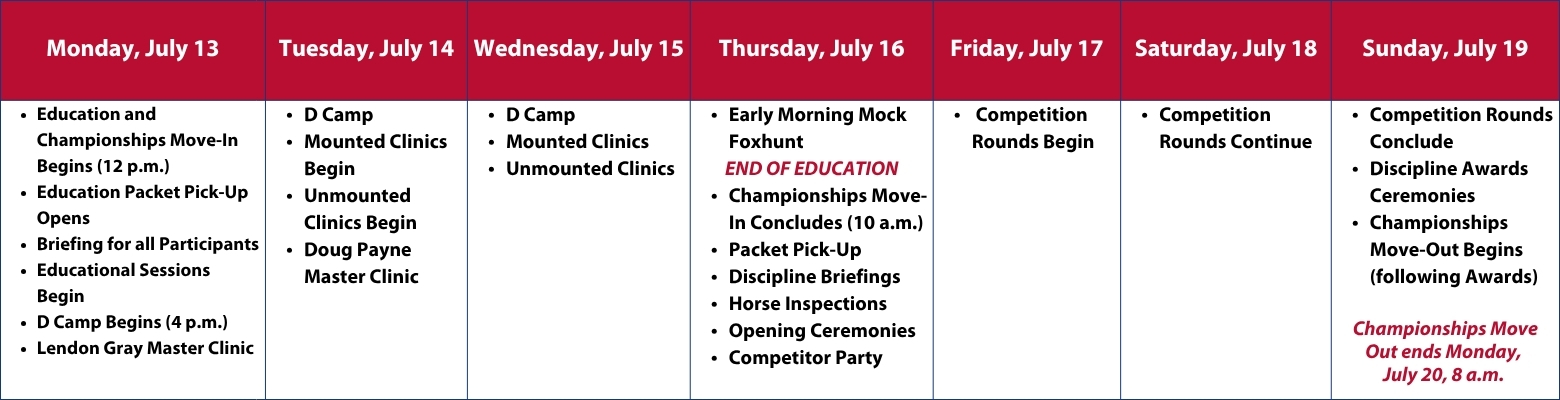 | Monday, July 13 | Tuesday, July 14 | Wednesday, July 15 | Thursday, July 16 | Friday, July 17 | Saturday, July 18 | Sunday, July 19 |
|---|---|---|---|---|---|---|
| • Education and Championships Move-In Begins (12 p.m.) • Education Packet Pick-Up Opens • Briefing for all Participants • Educational Sessions Begin • D Camp Begins (4 p.m.) • Lendon Gray Master Clinic | • D Camp • Mounted Clinics Begin • Unmounted Clinics Begin • Doug Payne Master Clinic | • D Camp • Mounted Clinics • Unmounted Clinics | • Early Morning Mock Foxhunt END OF EDUCATION • Championships Move-In Concludes (10 a.m.) • Packet Pick-Up • Discipline Briefings • Horse Inspections • Opening Ceremonies • Competitor Party | • Competition Rounds Begin | • Competition Rounds Continue | • Competition Rounds Conclude • Discipline Awards Ceremonies • Championships Move-Out Begins (following Awards) Championships Move Out ends Monday, July 20, 8 a.m. |